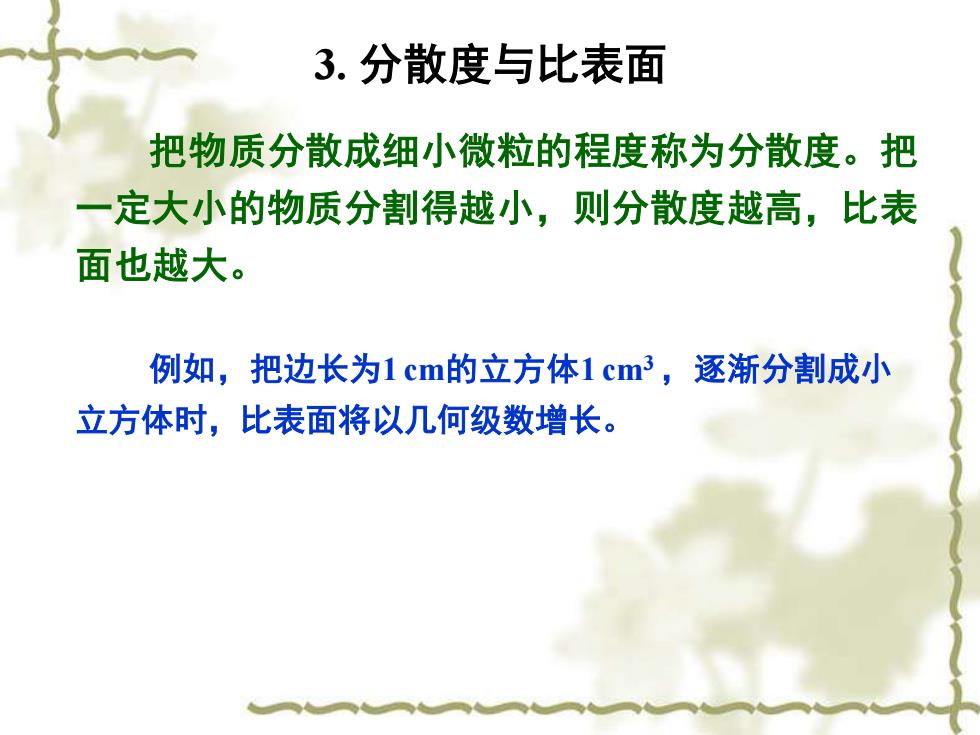 3. 分散度与比表面

把物质分散成细小微粒的程度称为分散度。把一定大小的物质分割得越小，则分散度越高，比表面也越大。

例如，把边长为1 cm的立方体1 $cm^3$，逐渐分割成小立方体时，比表面将以几何级数增长。